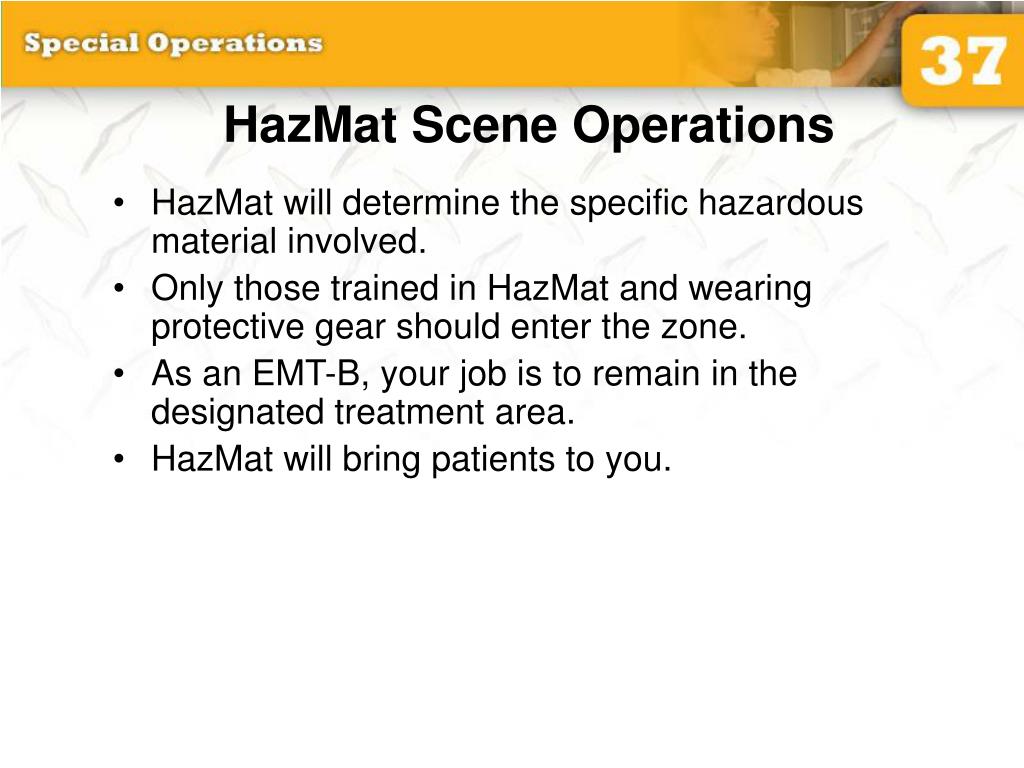 Special Operations

37

HazMat Scene Operations

• HazMat will determine the specific hazardous material involved.
• Only those trained in HazMat and wearing protective gear should enter the zone.
• As an EMT-B, your job is to remain in the designated treatment area.
• HazMat will bring patients to you.